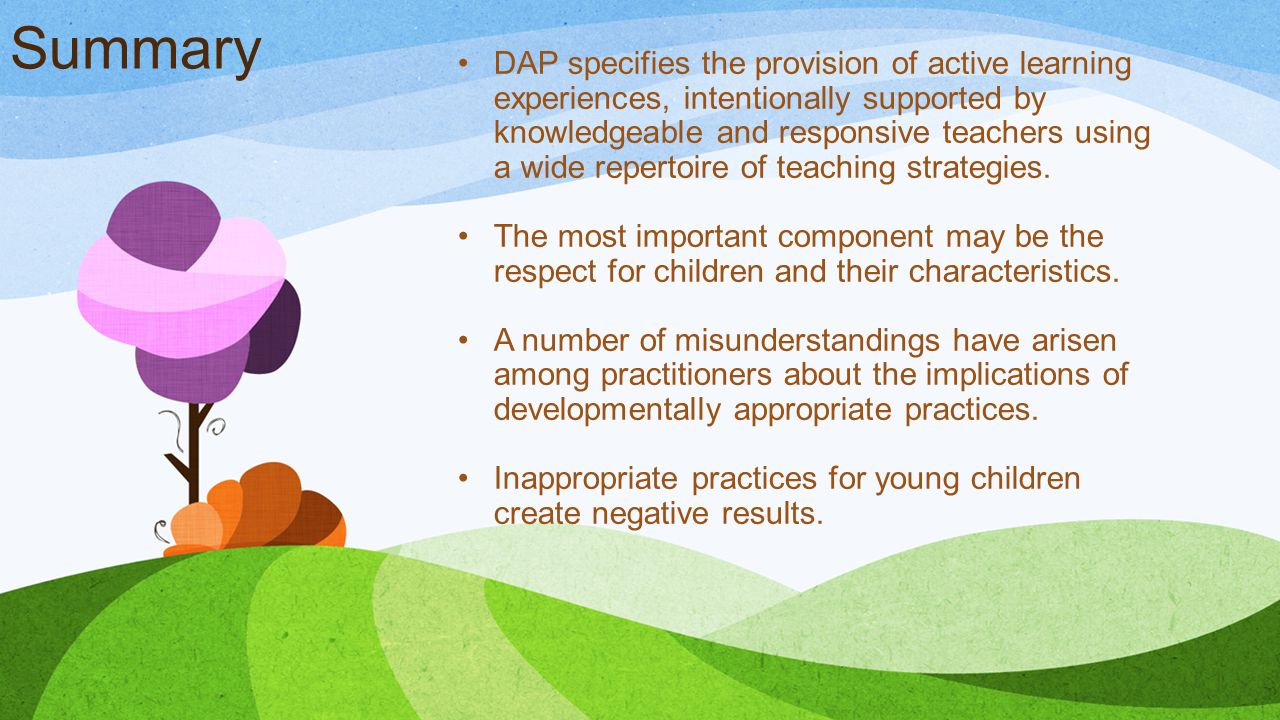 Summary

• DAP specifies the provision of active learning experiences, intentionally supported by knowledgeable and responsive teachers using a wide repertoire of teaching strategies.

• The most important component may be the respect for children and their characteristics.

• A number of misunderstandings have arisen among practitioners about the implications of developmentally appropriate practices.

• Inappropriate practices for young children create negative results.